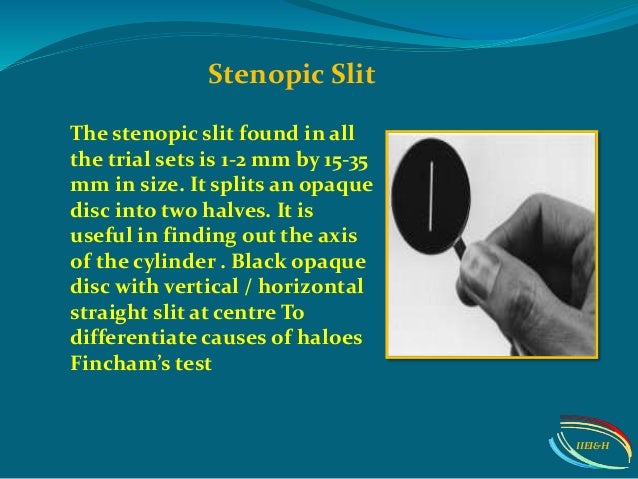 Stenopic Slit

The stenopic slit found in all the trial sets is 1-2 mm by 15-35 mm in size. It splits an opaque disc into two halves. It is useful in finding out the axis of the cylinder . Black opaque disc with vertical / horizontal straight slit at centre To differentiate causes of haloes Fincham's test

IIEI&H